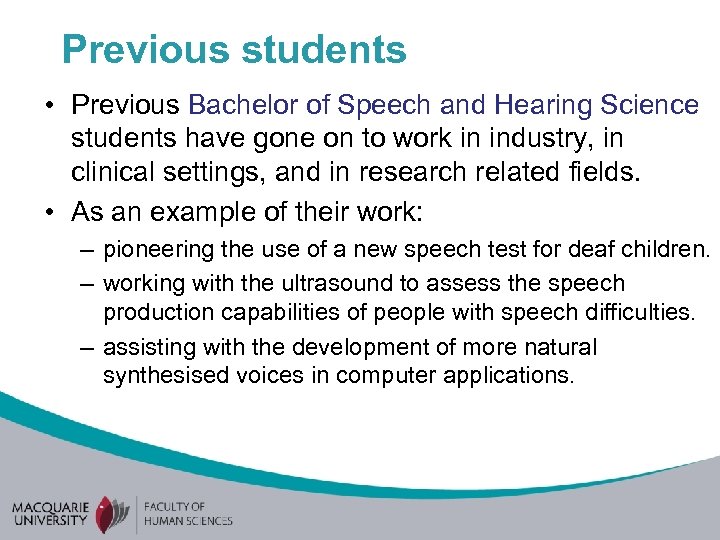 Previous students

• Previous Bachelor of Speech and Hearing Science students have gone on to work in industry, in clinical settings, and in research related fields.

• As an example of their work:

– pioneering the use of a new speech test for deaf children.

– working with the ultrasound to assess the speech production capabilities of people with speech difficulties.

– assisting with the development of more natural synthesised voices in computer applications.

MACQUARIE UNIVERSITY

FACULTY OF HUMAN SCIENCES